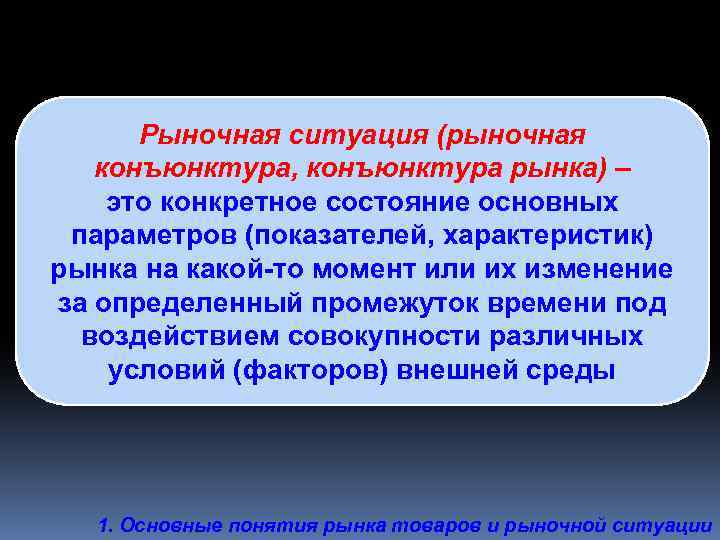 Рыночная ситуация (рыночная конъюнктура, конъюнктура рынка) – это конкретное состояние основных параметров (показателей, характеристик) рынка на какой-то момент или их изменение за определенный промежуток времени под воздействием совокупности различных условий (факторов) внешней среды

1. Основные понятия рынка товаров и рыночной ситуации